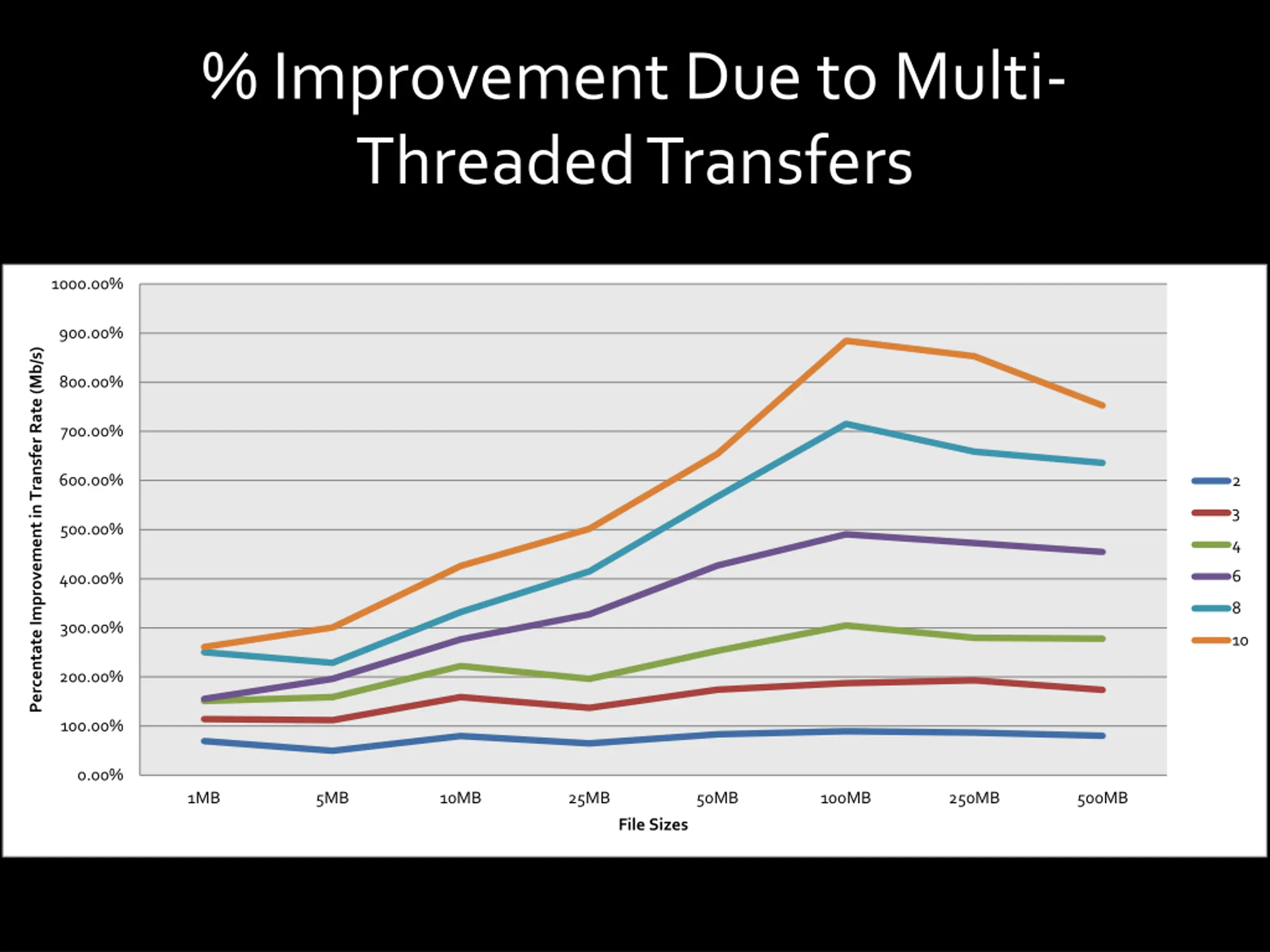 % Improvement Due to Multi-Threaded Transfers

Percentate Improvement in Transfer Rate (Mb/s)

1000.00%
900.00%
800.00%
700.00%
600.00%
500.00%
400.00%
300.00%
200.00%
100.00%
0.00%

1MB
5MB
10MB
25MB
50MB
100MB
250MB
500MB

File Sizes

2
3
4
6
8
10